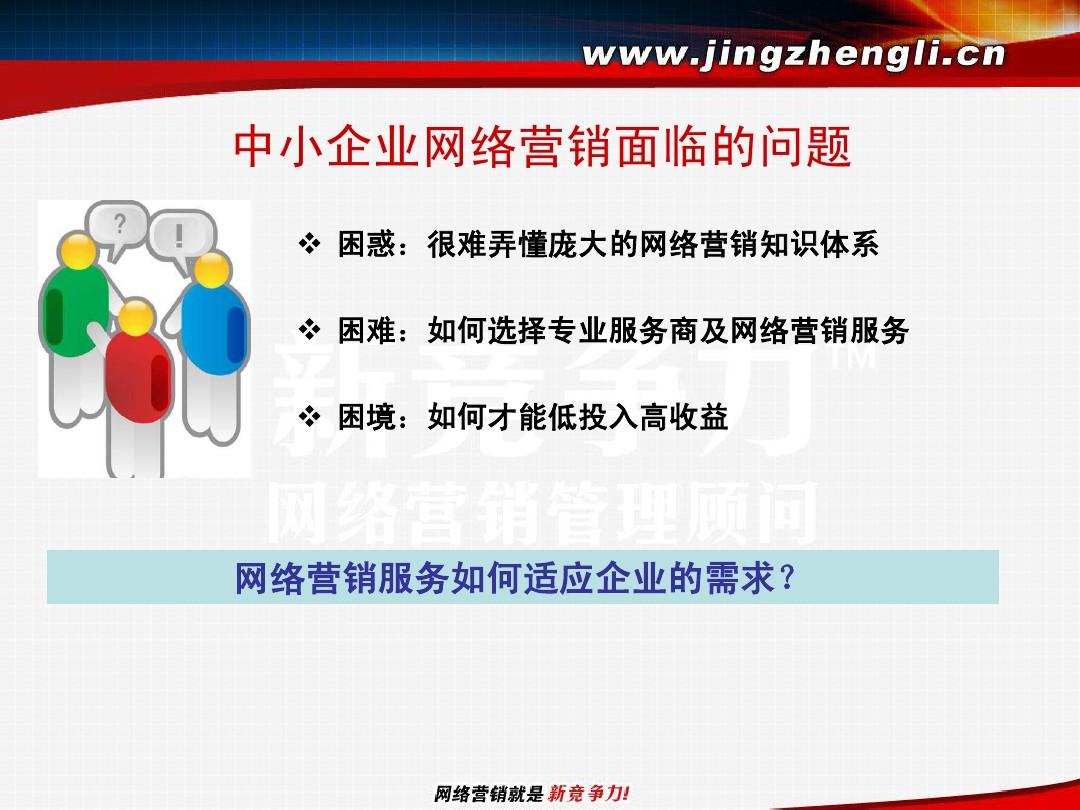 www.jingzhengli.cn

中小企业网络营销面临的问题

? !

❖ 困惑：很难弄懂庞大的网络营销知识体系

❖ 困难：如何选择专业服务商及网络营销服务

❖ 困境：如何才能低投入高收益

新竞争力™
网络营销管理顾问

网络营销服务如何适应企业的需求？

网络营销就是新竞争力!